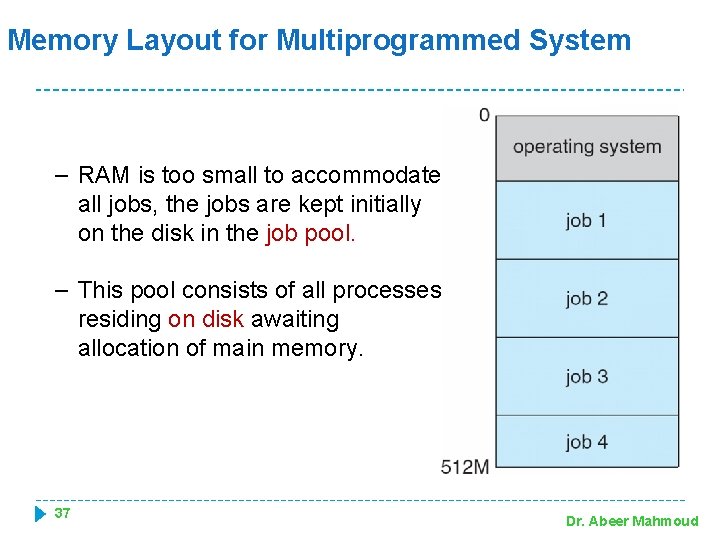 Memory Layout for Multiprogrammed System

– RAM is too small to accommodate all jobs, the jobs are kept initially on the disk in the job pool.

– This pool consists of all processes residing on disk awaiting allocation of main memory.

0
operating system
job 1
job 2
job 3
job 4
512M

37

Dr. Abeer Mahmoud